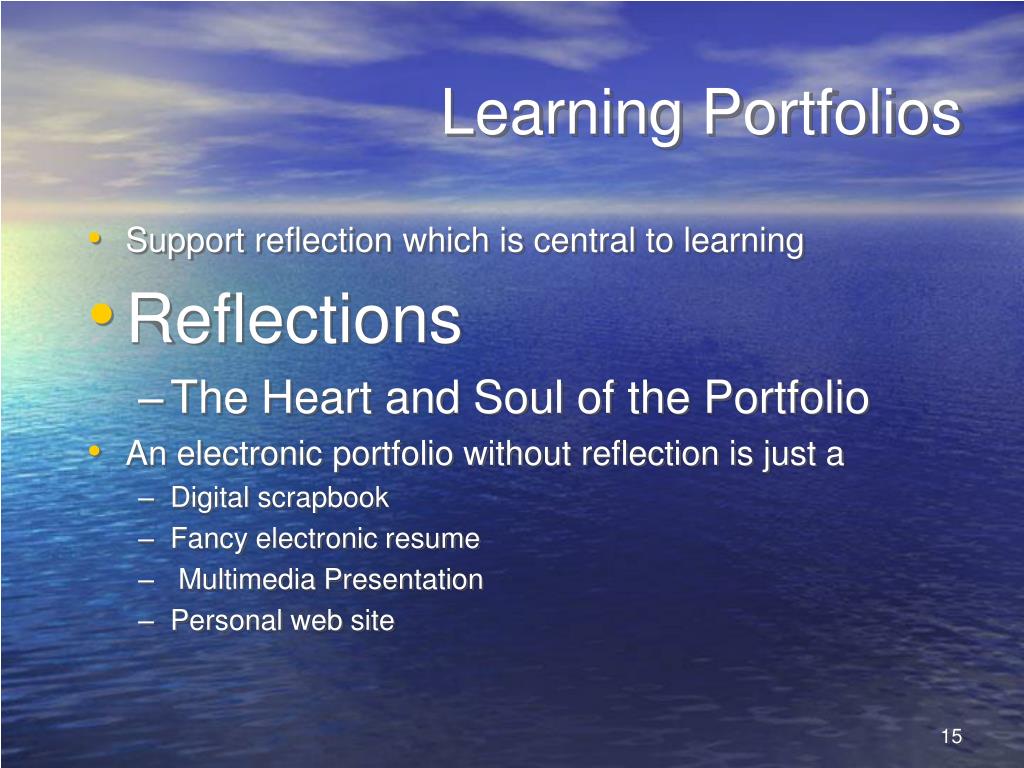 Learning Portfolios

• Support reflection which is central to learning

• Reflections

– The Heart and Soul of the Portfolio

• An electronic portfolio without reflection is just a

– Digital scrapbook

– Fancy electronic resume

– Multimedia Presentation

– Personal web site

15